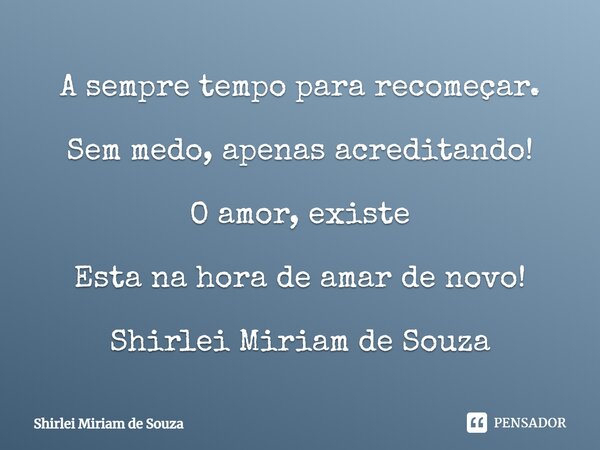 A sempre tempo para recomeçar.

Sem medo, apenas acreditando!

O amor, existe

Esta na hora de amar de novo!

Shirlei Miriam de Souza

Shirlei Miriam de Souza

PENSADOR